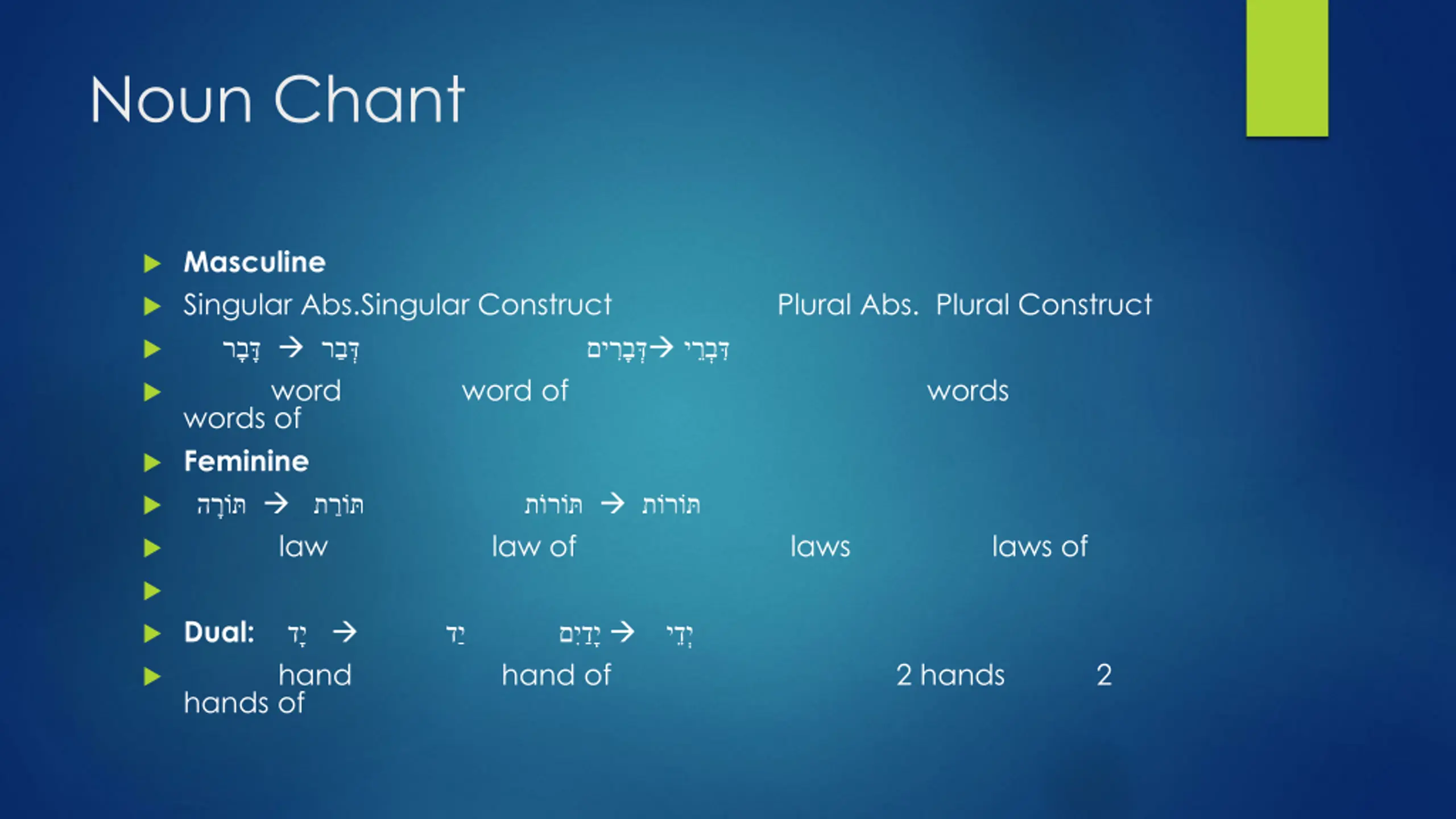 Noun Chant

Masculine

Singular Abs.Singular Construct Plural Abs. Plural Construct

דָּבָר → דְּבַר דְּבָרִים→ דִּבְרֵי

word word of words words of

Feminine

תּוֹרָה → תּוֹרַת תּוֹרוֹת → תּוֹרוֹת

law law of laws laws of

Dual: יָד → יַד יָדַיִם → יְדֵי

hand hand of 2 hands 2 hands of